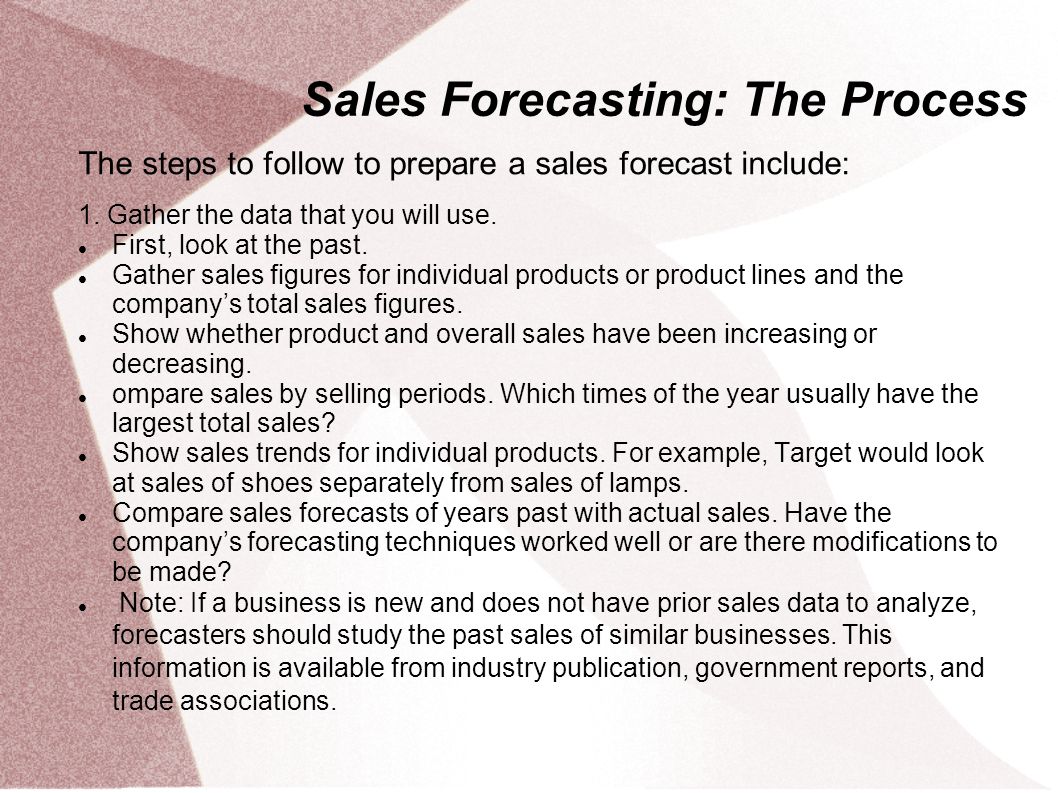 Sales Forecasting: The Process

The steps to follow to prepare a sales forecast include:

1. Gather the data that you will use.

- First, look at the past.
- Gather sales figures for individual products or product lines and the company's total sales figures.
- Show whether product and overall sales have been increasing or decreasing.
- ompare sales by selling periods. Which times of the year usually have the largest total sales?
- Show sales trends for individual products. For example, Target would look at sales of shoes separately from sales of lamps.
- Compare sales forecasts of years past with actual sales. Have the company's forecasting techniques worked well or are there modifications to be made?
- Note: If a business is new and does not have prior sales data to analyze, forecasters should study the past sales of similar businesses. This information is available from industry publication, government reports, and trade associations.